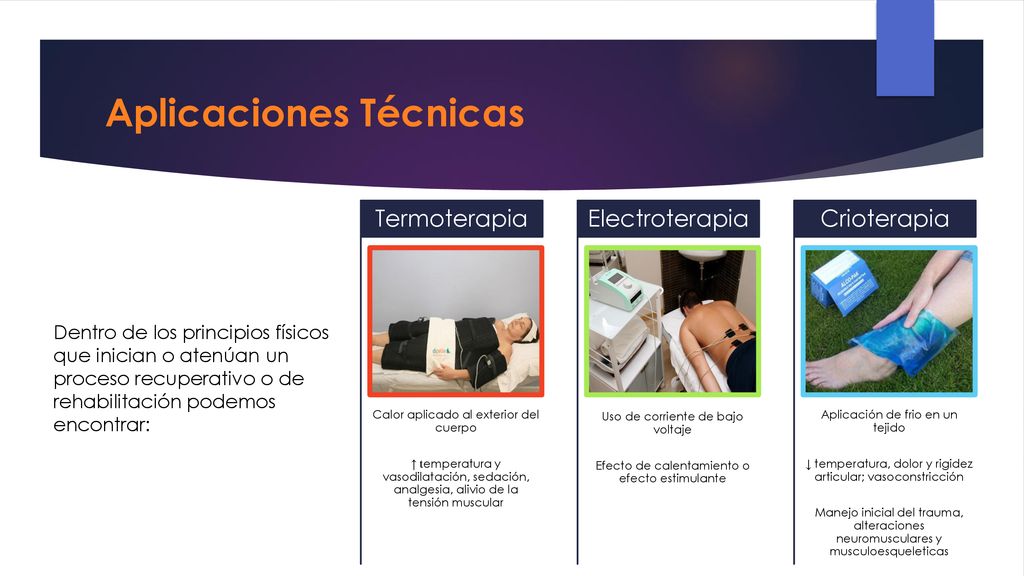 Aplicaciones Técnicas

Dentro de los principios físicos que inician o atenúan un proceso recuperativo o de rehabilitación podemos encontrar:

Termoterapia

Calor aplicado al exterior del cuerpo

↑ temperatura y vasodilatación, sedación, analgesia, alivio de la tensión muscular

Electroterapia

Uso de corriente de bajo voltaje

Efecto de calentamiento o efecto estimulante

Crioterapia

Aplicación de frío en un tejido

↓ temperatura, dolor y rigidez articular; vasoconstricción

Manejo inicial del trauma, alteraciones neuromusculares y musculoesqueleticas